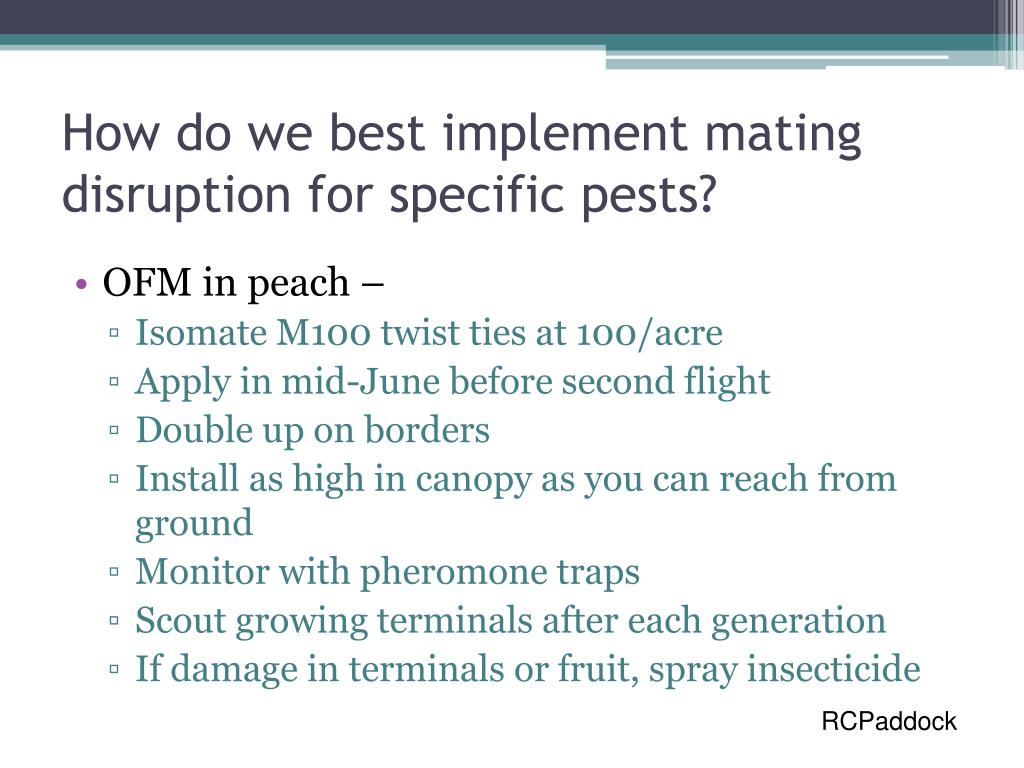 How do we best implement mating disruption for specific pests?

• OFM in peach –
▫ Isomate M100 twist ties at 100/acre
▫ Apply in mid-June before second flight
▫ Double up on borders
▫ Install as high in canopy as you can reach from ground
▫ Monitor with pheromone traps
▫ Scout growing terminals after each generation
▫ If damage in terminals or fruit, spray insecticide

RCPaddock